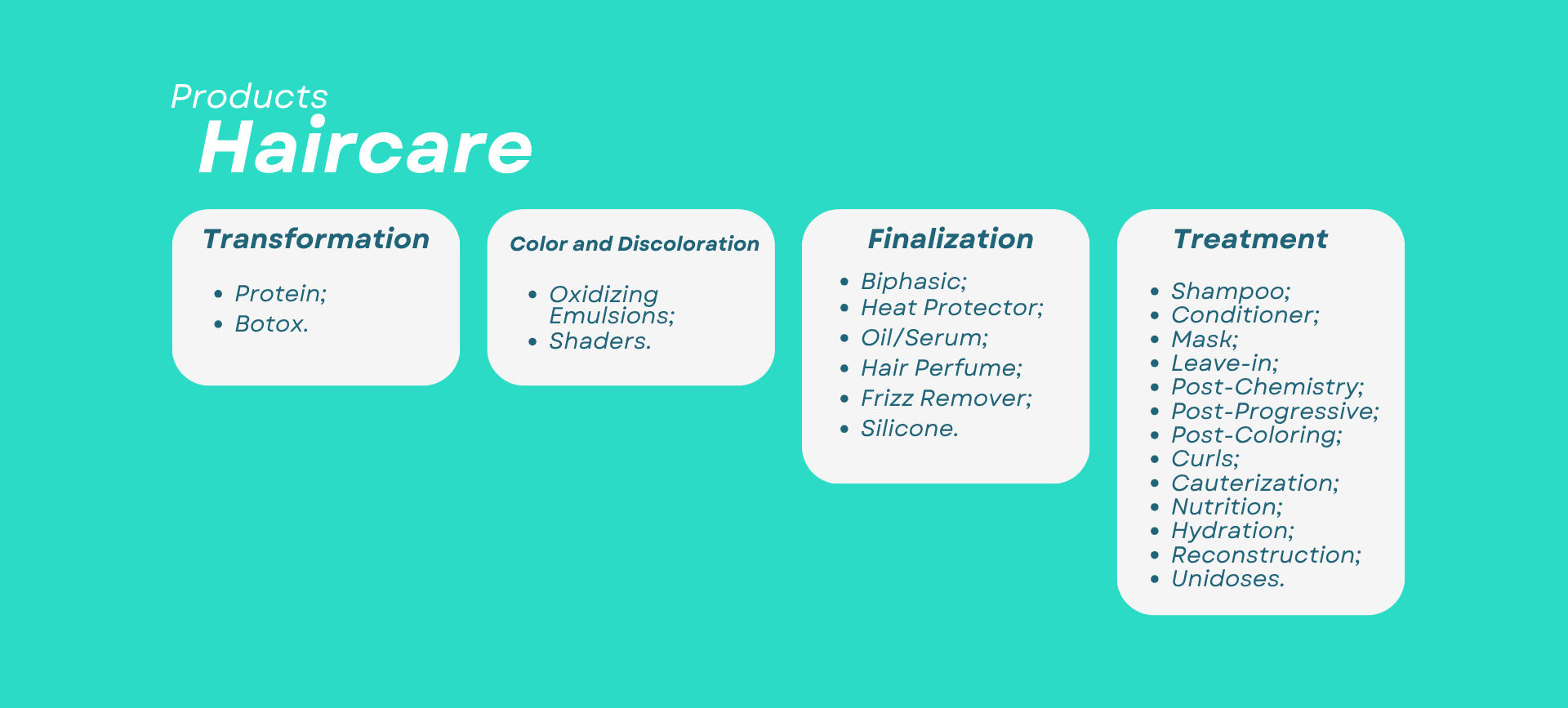 Products
Haircare

Transformation

- Protein;
- Botox.

Color and Discoloration

- Oxidizing Emulsions;
- Shaders.

Finalization

- Biphasic;
- Heat Protector;
- Oil/Serum;
- Hair Perfume;
- Frizz Remover;
- Silicone.

Treatment

- Shampoo;
- Conditioner;
- Mask;
- Leave-in;
- Post-Chemistry;
- Post-Progressive;
- Post-Coloring;
- Curls;
- Cauterization;
- Nutrition;
- Hydration;
- Reconstruction;
- Unidoses.